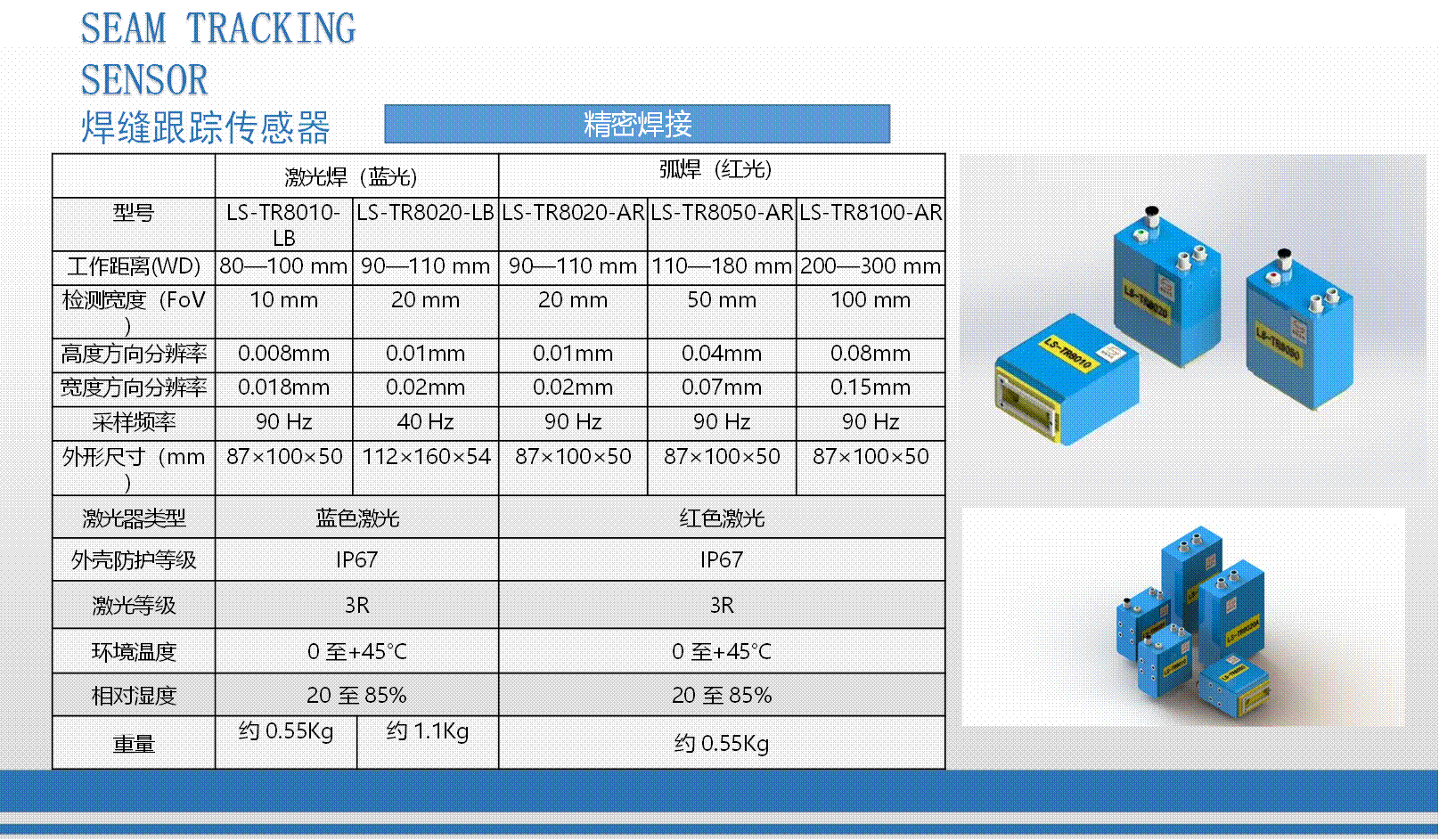 SEAM TRACKING SENSOR
焊缝跟踪传感器

精密焊接

| | 激光焊（蓝光） | | 弧焊（红光） | | |
|---|---|---|---|---|---|
| 型号 | LS-TR8010-LB | LS-TR8020-LB | LS-TR8020-AR | LS-TR8050-AR | LS-TR8100-AR |
| 工作距离(WD) | 80—100 mm | 90—110 mm | 90—110 mm | 110—180 mm | 200—300 mm |
| 检测宽度（FoV） | 10 mm | 20 mm | 20 mm | 50 mm | 100 mm |
| 高度方向分辨率 | 0.008mm | 0.01mm | 0.01mm | 0.04mm | 0.08mm |
| 宽度方向分辨率 | 0.018mm | 0.02mm | 0.02mm | 0.07mm | 0.15mm |
| 采样频率 | 90 Hz | 40 Hz | 90 Hz | 90 Hz | 90 Hz |
| 外形尺寸（mm） | 87×100×50 | 112×160×54 | 87×100×50 | 87×100×50 | 87×100×50 |
| 激光器类型 | 蓝色激光 | | 红色激光 | | |
| 外壳防护等级 | IP67 | | IP67 | | |
| 激光等级 | 3R | | 3R | | |
| 环境温度 | 0 至+45°C | | 0 至+45°C | | |
| 相对湿度 | 20 至 85% | | 20 至 85% | | |
| 重量 | 约 0.55Kg | 约 1.1Kg | 约 0.55Kg | | |

LS-TR8010
LS-TR8020
LS-TR8050